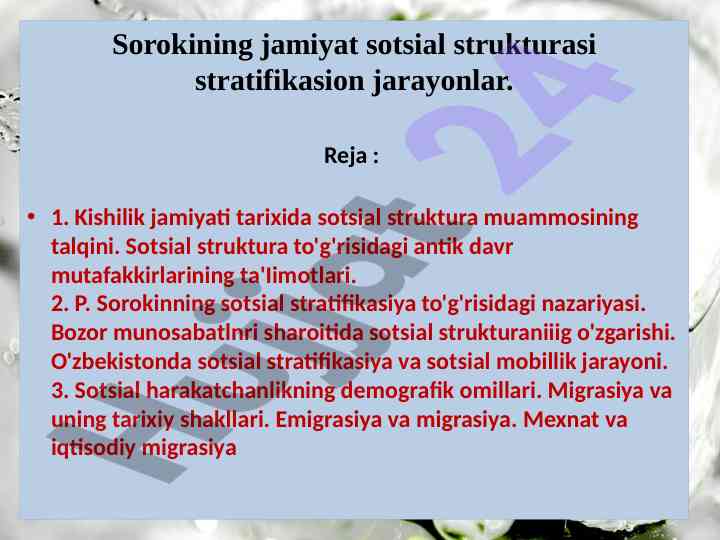 Sorokining jamiyat sotsial strukturasi stratifikasion jarayonlar.

Reja :

• 1. Kishilik jamiyati tarixida sotsial struktura muammosining talqini. Sotsial struktura to'g'risidagi antik davr mutafakkirlarining ta'limotlari.
2. P. Sorokinning sotsial stratifikasiya to'g'risidagi nazariyasi. Bozor munosabatlnri sharoitida sotsial strukturaniiig o'zgarishi. O'zbekistonda sotsial stratifikasiya va sotsial mobillik jarayoni.
3. Sotsial harakatchanlikning demografik omillari. Migrasiya va uning tarixiy shakllari. Emigrasiya va migrasiya. Mexnat va iqtisodiy migrasiya

Hujjat 24